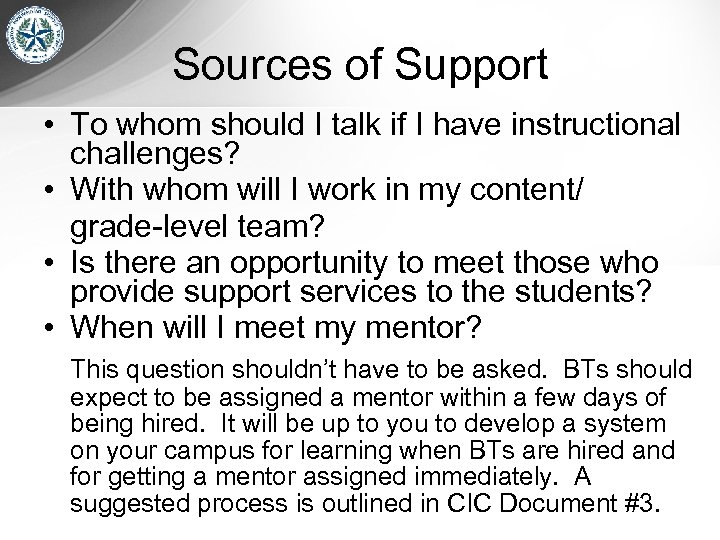 Sources of Support

• To whom should I talk if I have instructional challenges?
• With whom will I work in my content/ grade-level team?
• Is there an opportunity to meet those who provide support services to the students?
• When will I meet my mentor?

This question shouldn't have to be asked. BTs should expect to be assigned a mentor within a few days of being hired. It will be up to you to develop a system on your campus for learning when BTs are hired and for getting a mentor assigned immediately. A suggested process is outlined in CIC Document #3.